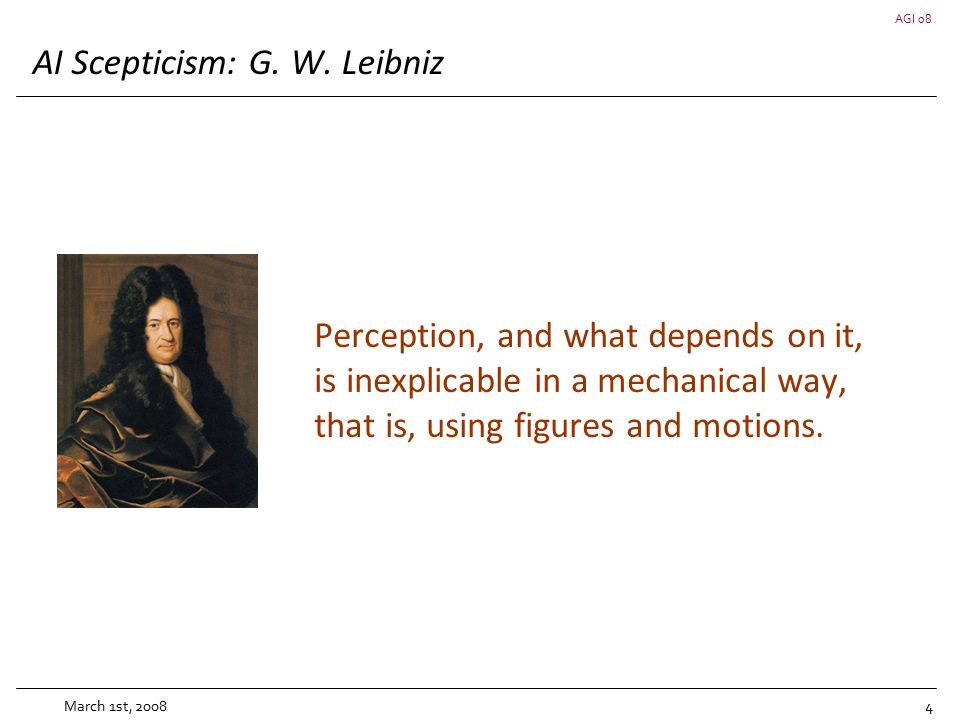 AGI 08

AI Scepticism: G. W. Leibniz

Perception, and what depends on it, is inexplicable in a mechanical way, that is, using figures and motions.

March 1st, 2008

4